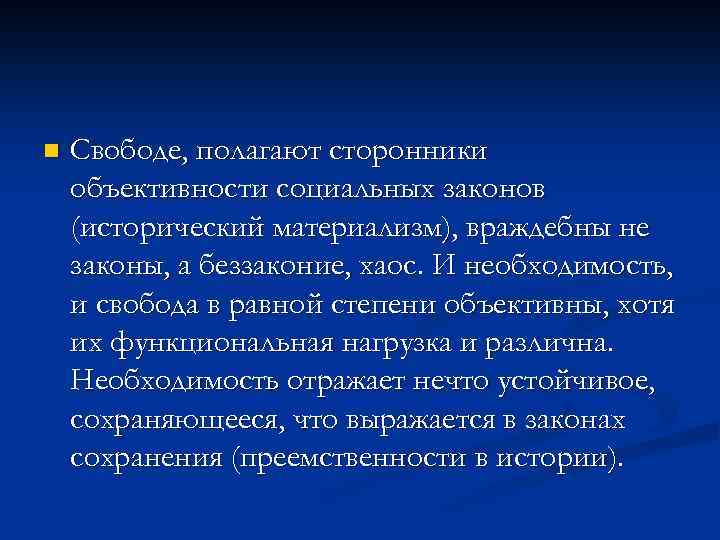 Свободе, полагают сторонники объективности социальных законов (исторический материализм), враждебны не законы, а беззаконие, хаос. И необходимость, и свобода в равной степени объективны, хотя их функциональная нагрузка и различна. Необходимость отражает нечто устойчивое, сохраняющееся, что выражается в законах сохранения (преемственности в истории).